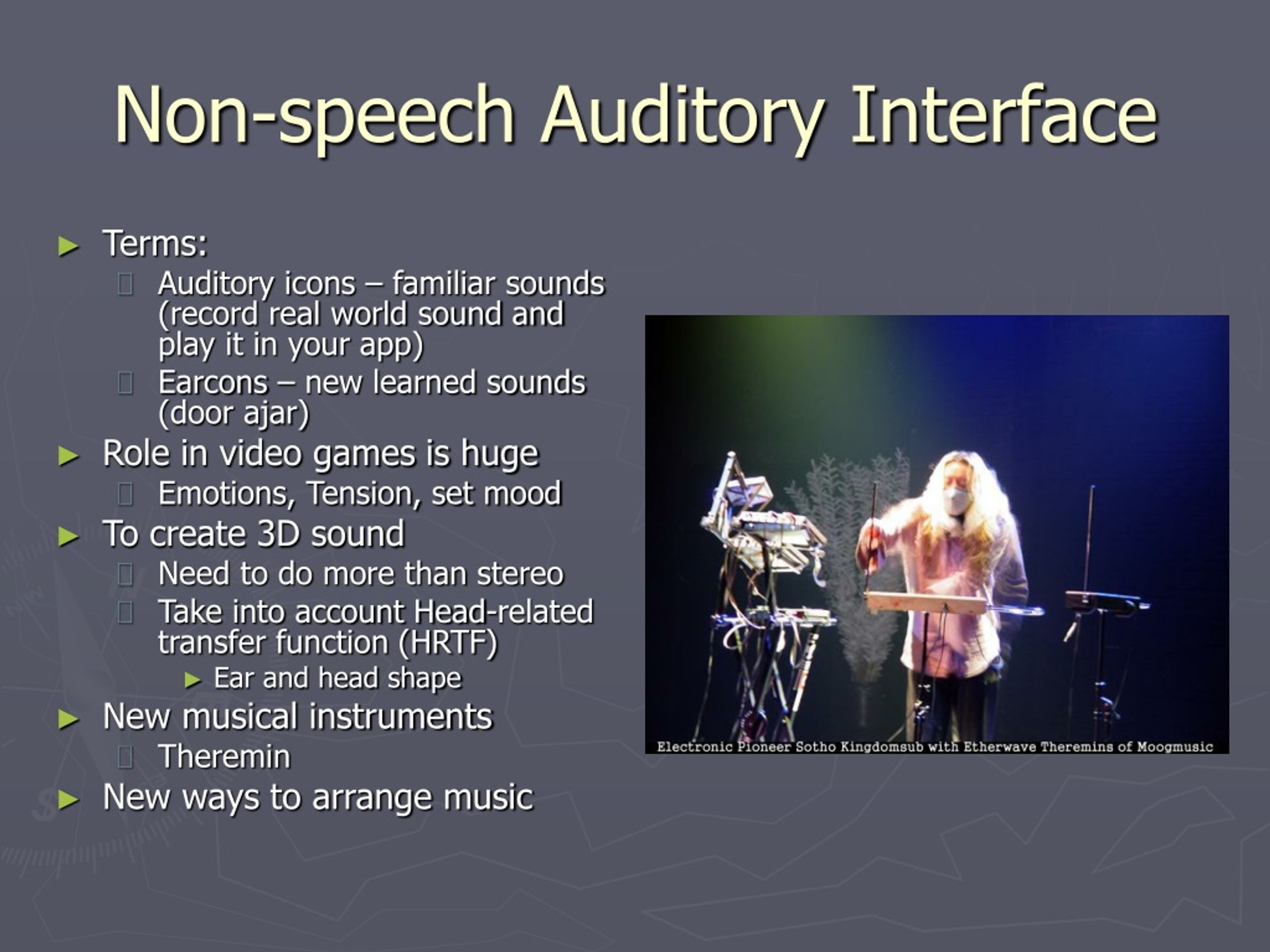 Non-speech Auditory Interface

► Terms:
Auditory icons – familiar sounds (record real world sound and play it in your app)
Earcons – new learned sounds (door ajar)
► Role in video games is huge
Emotions, Tension, set mood
► To create 3D sound
Need to do more than stereo
Take into account Head-related transfer function (HRTF)
► Ear and head shape
► New musical instruments
Theremin
► New ways to arrange music

Electronic Pioneer Sotho Kingdomsub with Etherwave Theremins of Moogmusic